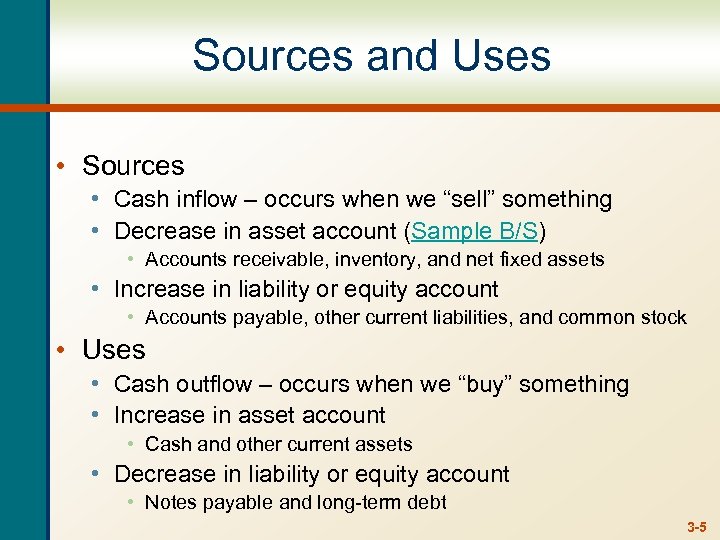 Sources and Uses

• Sources
  • Cash inflow – occurs when we “sell” something
  • Decrease in asset account (Sample B/S)
    • Accounts receivable, inventory, and net fixed assets
  • Increase in liability or equity account
    • Accounts payable, other current liabilities, and common stock
• Uses
  • Cash outflow – occurs when we “buy” something
  • Increase in asset account
    • Cash and other current assets
  • Decrease in liability or equity account
    • Notes payable and long-term debt

3-5